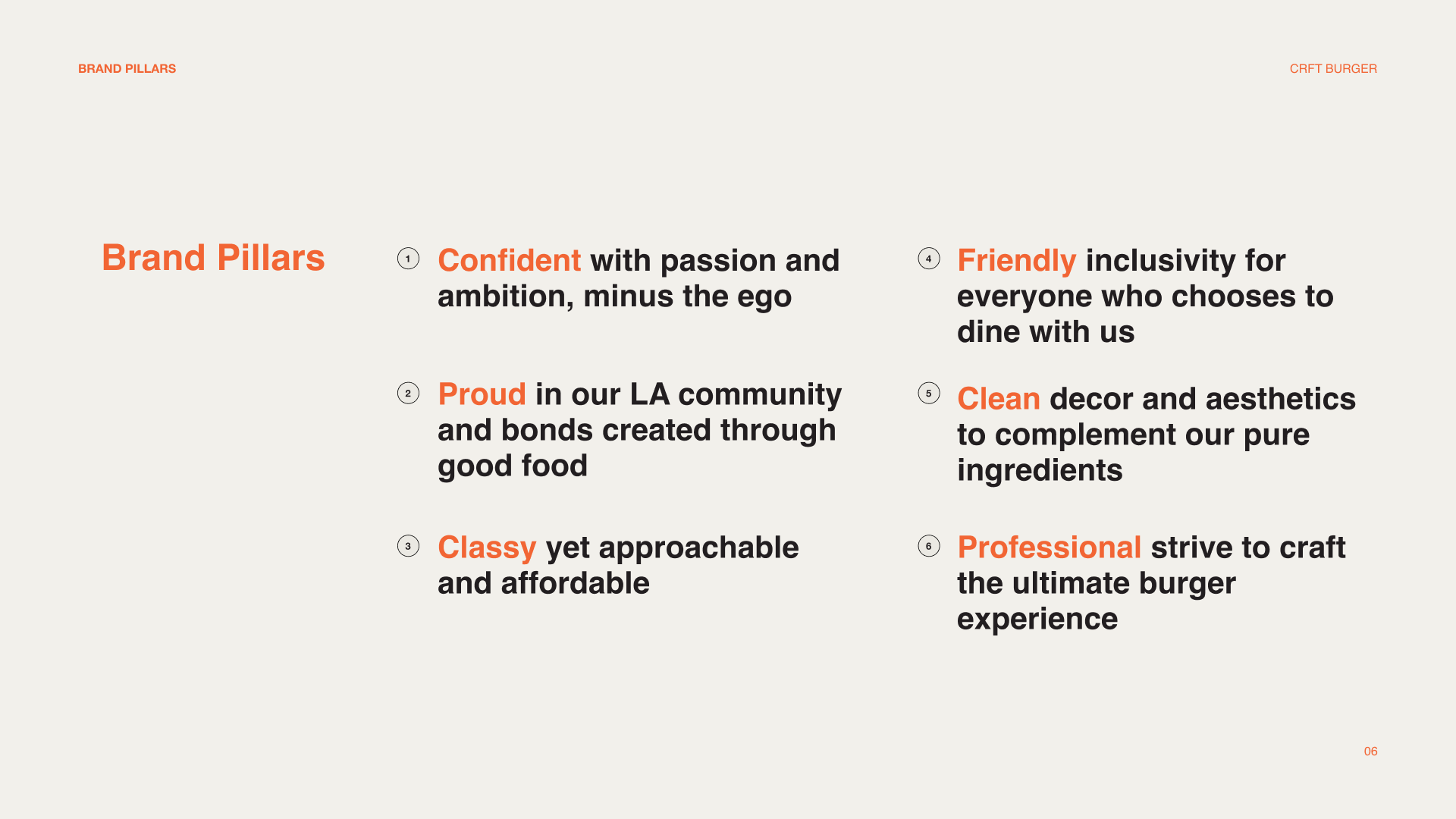 BRAND PILLARS

CRFT BURGER

Brand Pillars

1 Confident with passion and ambition, minus the ego

2 Proud in our LA community and bonds created through good food

3 Classy yet approachable and affordable

4 Friendly inclusivity for everyone who chooses to dine with us

5 Clean decor and aesthetics to complement our pure ingredients

6 Professional strive to craft the ultimate burger experience

06